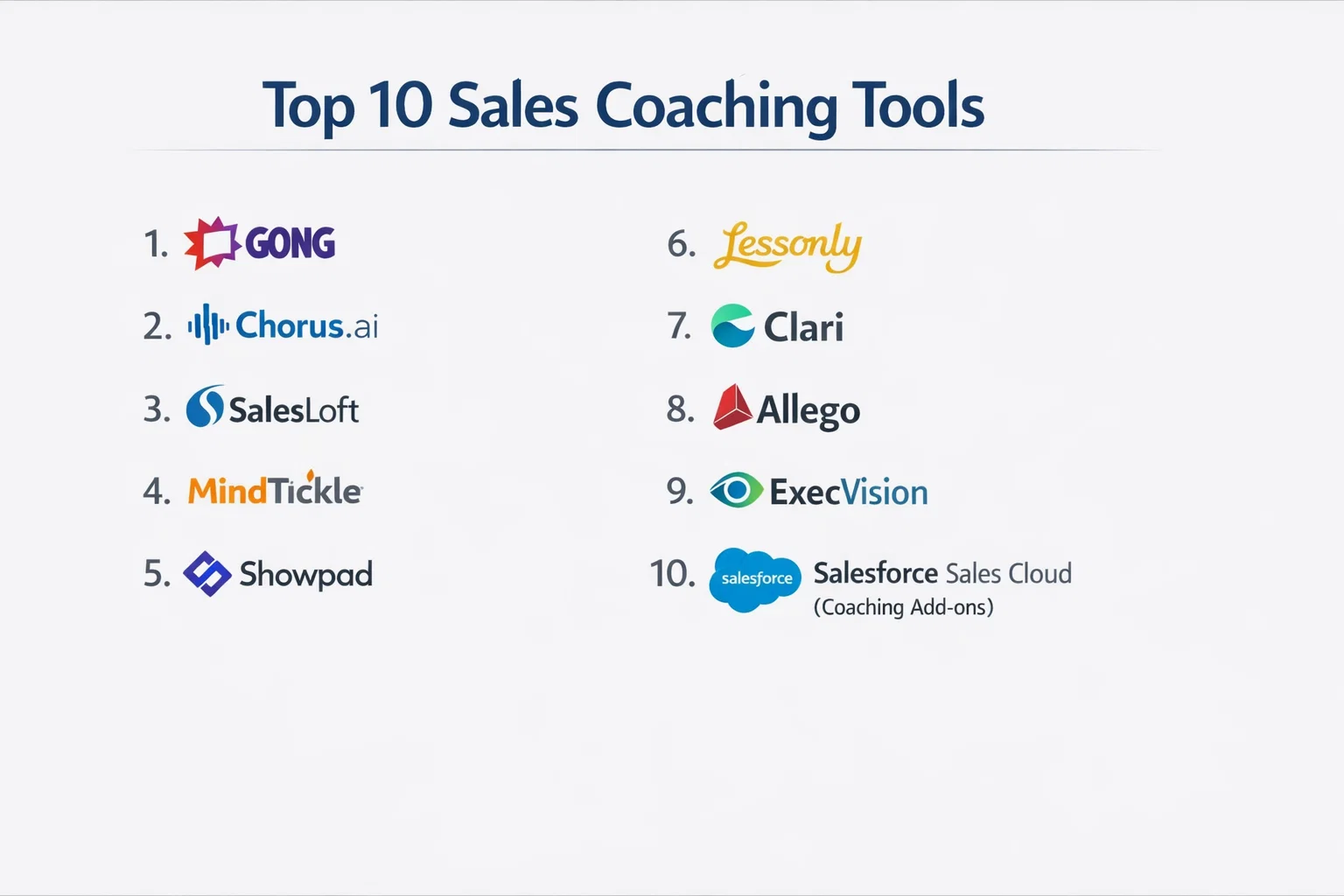 Top 10 Sales Coaching Tools

1. GONG

2. Chorus.ai

3. SalesLoft

4. MindTickle

5. Showpad

6. Lessonly

7. Clari

8. Allego

9. ExecVision

10. salesforce Salesforce Sales Cloud (Coaching Add-ons)